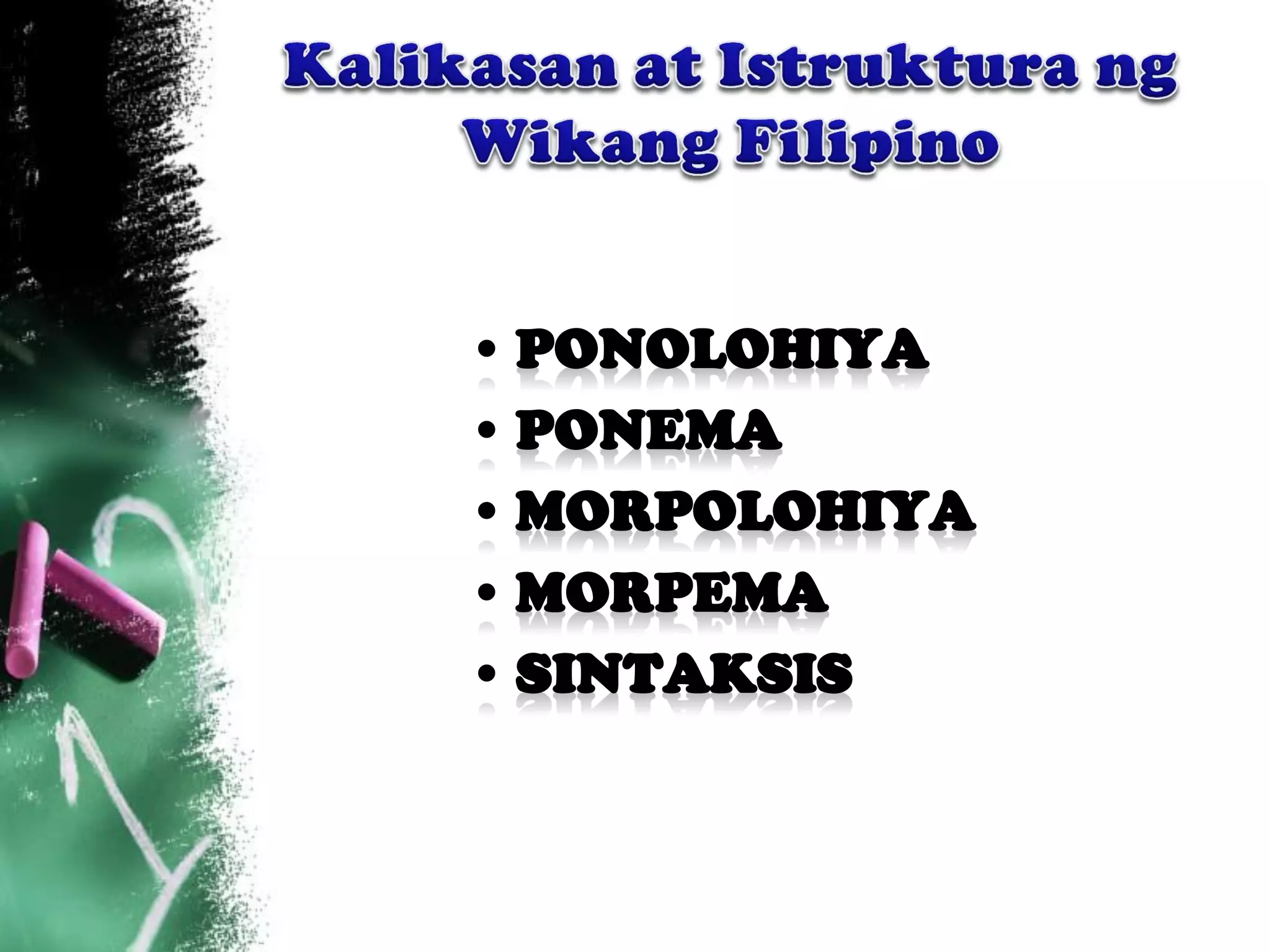 Kalikasan at Istruktura ng Wikang Filipino

• PONOLOHIYA
• PONEMA
• MORPOLOHIYA
• MORPEMA
• SINTAKSIS